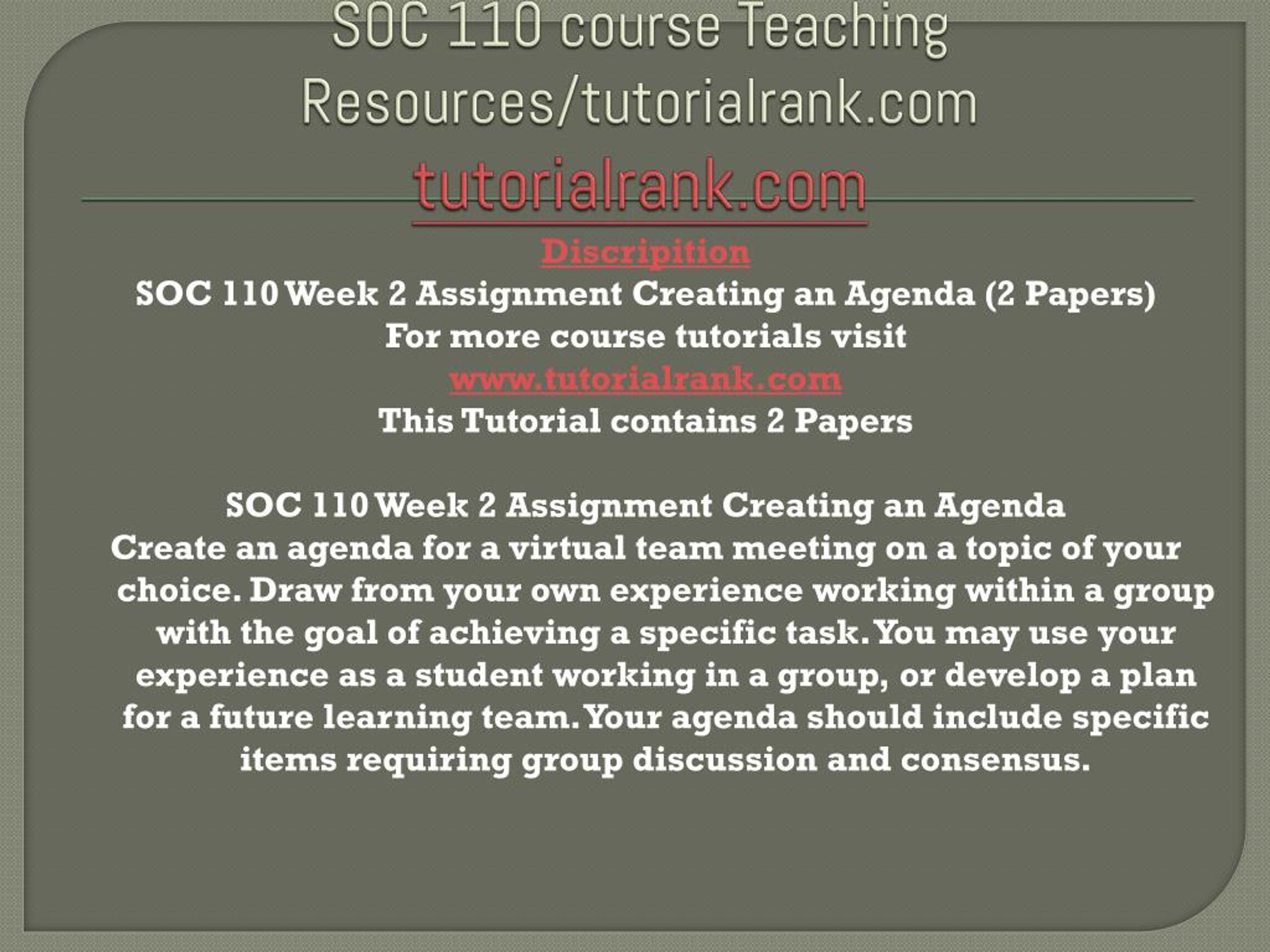 SOC 110 course Teaching Resources/tutorialrank.com

tutorialrank.com

Discripition

SOC 110 Week 2 Assignment Creating an Agenda (2 Papers)

For more course tutorials visit

www.tutorialrank.com

This Tutorial contains 2 Papers

SOC 110 Week 2 Assignment Creating an Agenda

Create an agenda for a virtual team meeting on a topic of your choice. Draw from your own experience working within a group with the goal of achieving a specific task. You may use your experience as a student working in a group, or develop a plan for a future learning team. Your agenda should include specific items requiring group discussion and consensus.